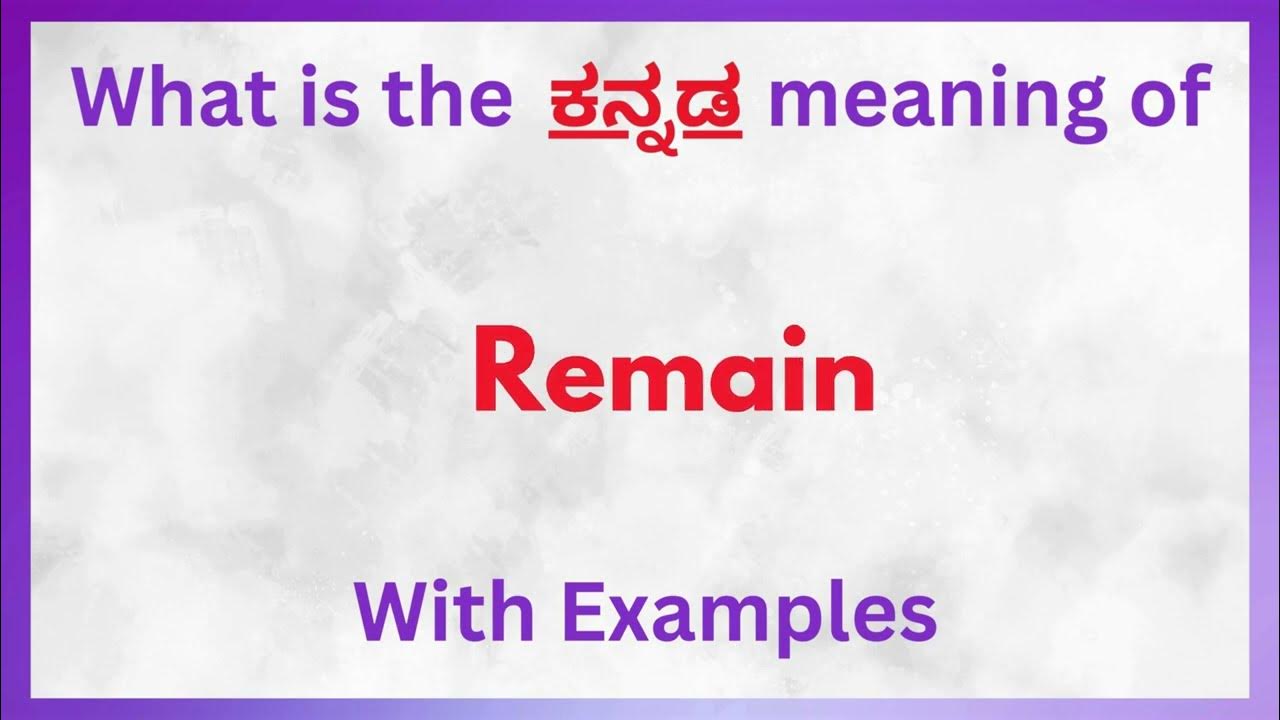 What is the ಕನ್ನಡ meaning of

Remain

With Examples